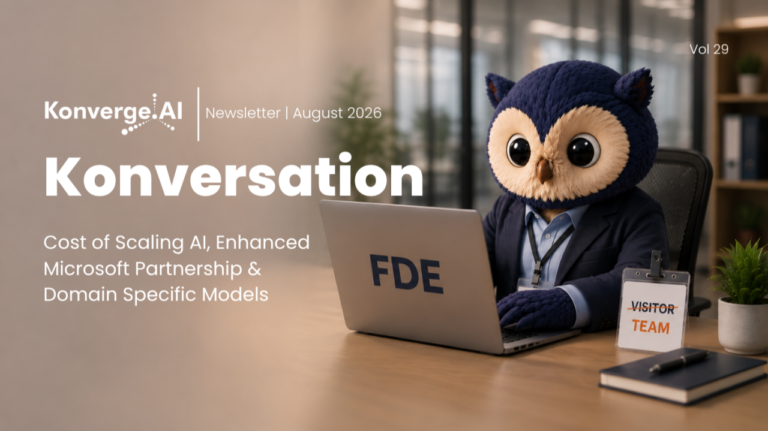 Vol 29

Konverge.AI | Newsletter | August 2026

Konversation

Cost of Scaling AI, Enhanced Microsoft Partnership & Domain Specific Models

FDE

VISITOR
TEAM